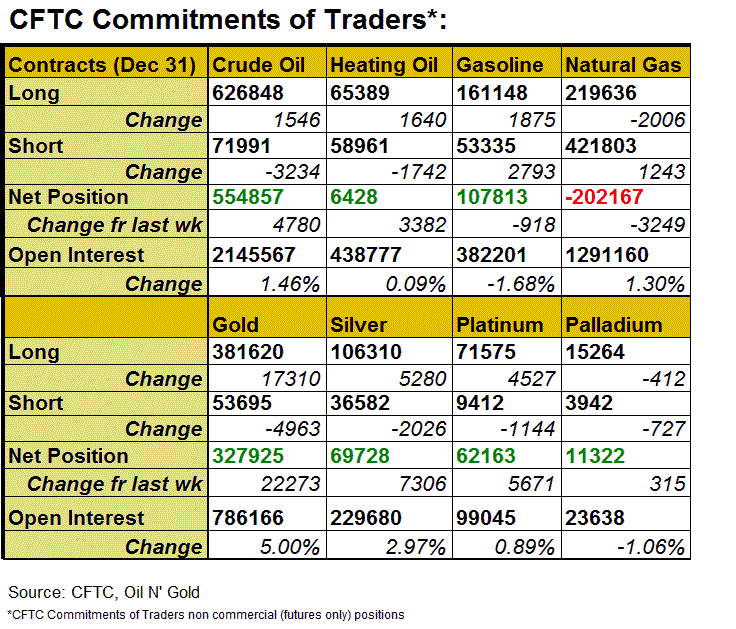 CFTC Commitments of Traders*:

| Contracts (Dec 31) | Crude Oil | Heating Oil | Gasoline | Natural Gas |
|---|---|---|---|---|
| Long | 626848 | 65389 | 161148 | 219636 |
| Change | 1546 | 1640 | 1875 | -2006 |
| Short | 71991 | 58961 | 53335 | 421803 |
| Change | -3234 | -1742 | 2793 | 1243 |
| Net Position | 554857 | 6428 | 107813 | -202167 |
| Change fr last wk | 4780 | 3382 | -918 | -3249 |
| Open Interest | 2145567 | 438777 | 382201 | 1291160 |
| Change | 1.46% | 0.09% | -1.68% | 1.30% |
| | Gold | Silver | Platinum | Palladium |
| Long | 381620 | 106310 | 71575 | 15264 |
| Change | 17310 | 5280 | 4527 | -412 |
| Short | 53695 | 36582 | 9412 | 3942 |
| Change | -4963 | -2026 | -1144 | -727 |
| Net Position | 327925 | 69728 | 62163 | 11322 |
| Change fr last wk | 22273 | 7306 | 5671 | 315 |
| Open Interest | 786166 | 229680 | 99045 | 23638 |
| Change | 5.00% | 2.97% | 0.89% | -1.06% |

Source: CFTC, Oil N' Gold

*CFTC Commitments of Traders non commercial (futures only) positions